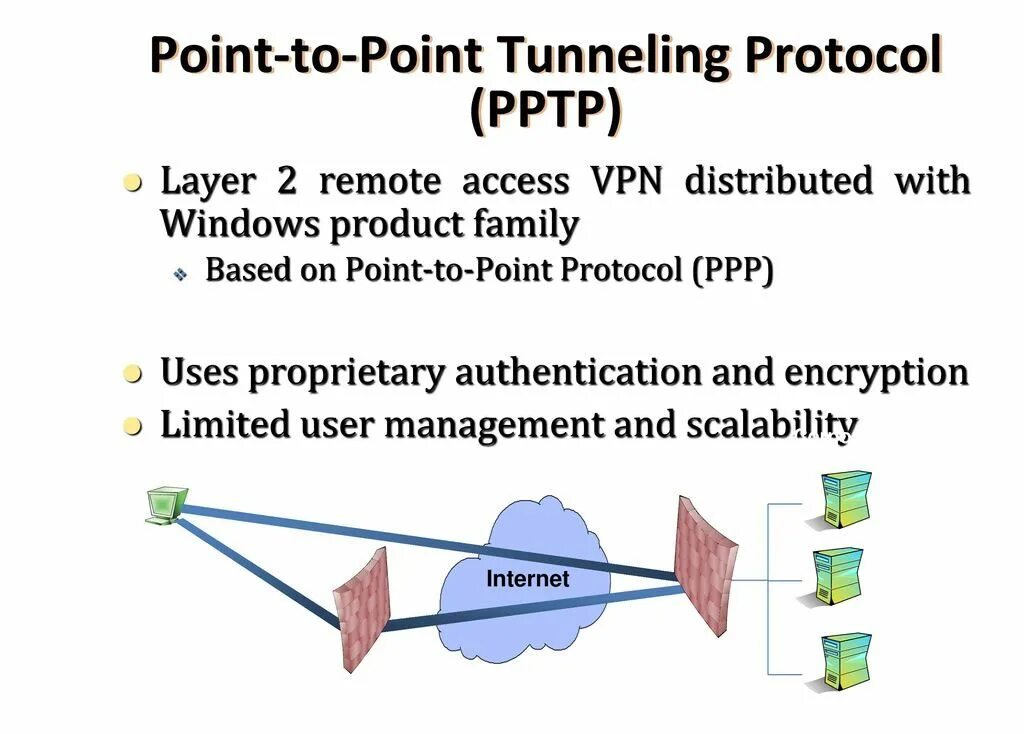 Point-to-Point Tunneling Protocol (PPTP)

Layer 2 remote access VPN distributed with Windows product family

Based on Point-to-Point Protocol (PPP)

Uses proprietary authentication and encryption

Limited user management and scalability

Internet